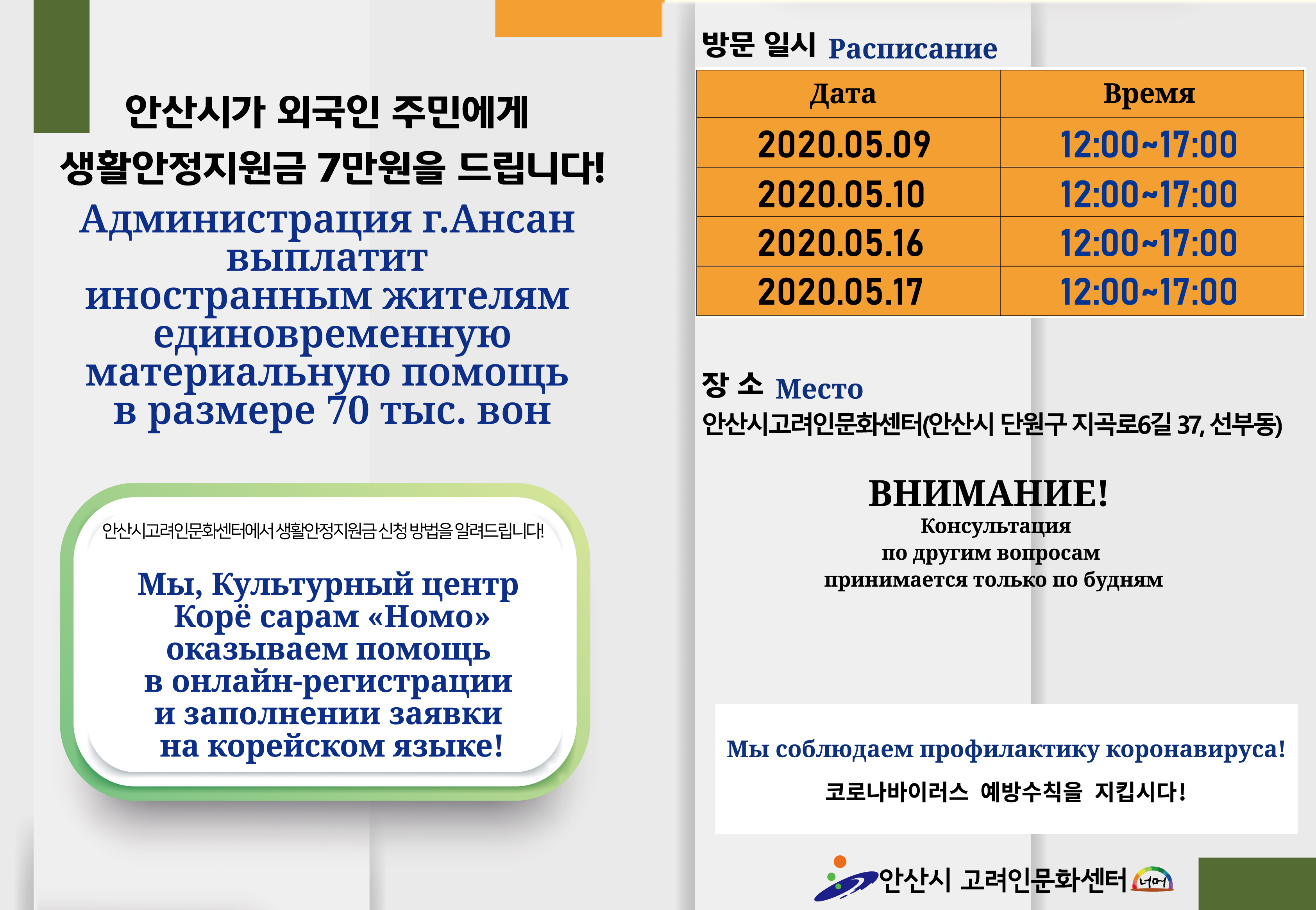 안산시가 외국인 주민에게
생활안정지원금 7만원을 드립니다!

Администрация г.Ансан выплатит иностранным жителям единовременную материальную помощь в размере 70 тыс. вон

안산시고려인문화센터에서 생활안정지원금 신청 방법을 알려드립니다!

Мы, Культурный центр Корё сарам «Номо» оказываем помощь в онлайн-регистрации и заполнении заявки на корейском языке!

방문 일시 Расписание

| Дата | Время |
|---|---|
| 2020.05.09 | 12:00~17:00 |
| 2020.05.10 | 12:00~17:00 |
| 2020.05.16 | 12:00~17:00 |
| 2020.05.17 | 12:00~17:00 |

장 소 Место
안산시고려인문화센터(안산시 단원구 지곡로6길 37, 선부동)

ВНИМАНИЕ!
Консультация по другим вопросам принимается только по будням

Мы соблюдаем профилактику коронавируса!
코로나바이러스 예방수칙을 지킵시다!

안산시 고려인문화센터 너머